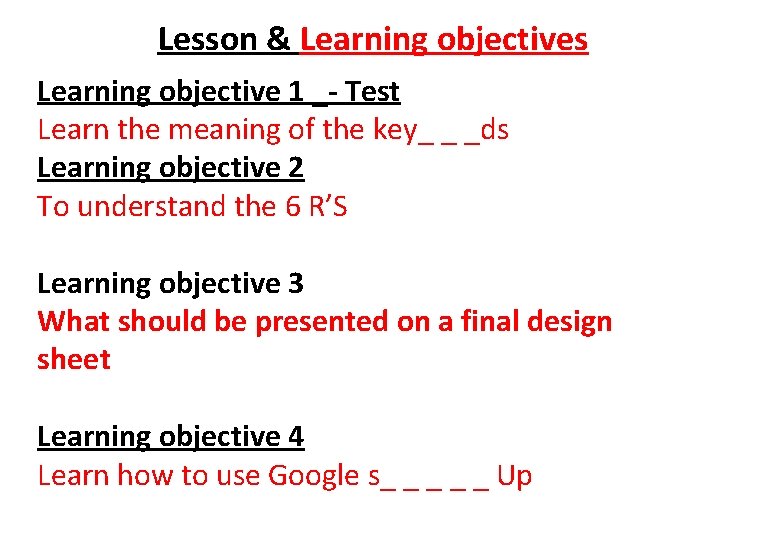 Lesson & Learning objectives

Learning objective 1 _- Test
Learn the meaning of the key_ _ _ds

Learning objective 2
To understand the 6 R'S

Learning objective 3
What should be presented on a final design sheet

Learning objective 4
Learn how to use Google s_ _ _ _ _ Up